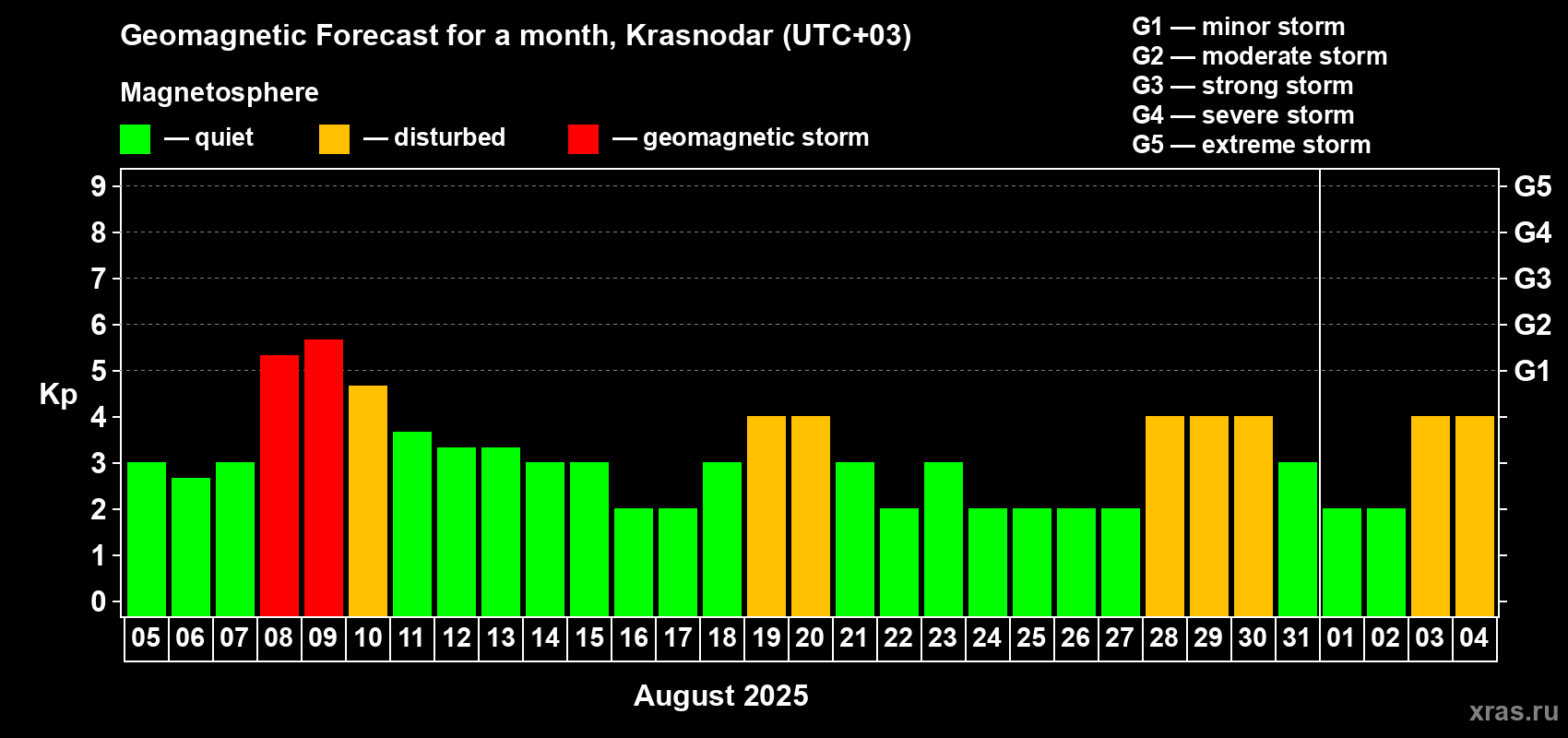 Geomagnetic Forecast for a month, Krasnodar (UTC+03)

Magnetosphere

— quiet — disturbed — geomagnetic storm

G1 — minor storm
G2 — moderate storm
G3 — strong storm
G4 — severe storm
G5 — extreme storm

Kp

9
8
7
6
5
4
3
2
1
0

G5
G4
G3
G2
G1

05 06 07 08 09 10 11 12 13 14 15 16 17 18 19 20 21 22 23 24 25 26 27 28 29 30 31 01 02 03 04

August 2025

xras.ru